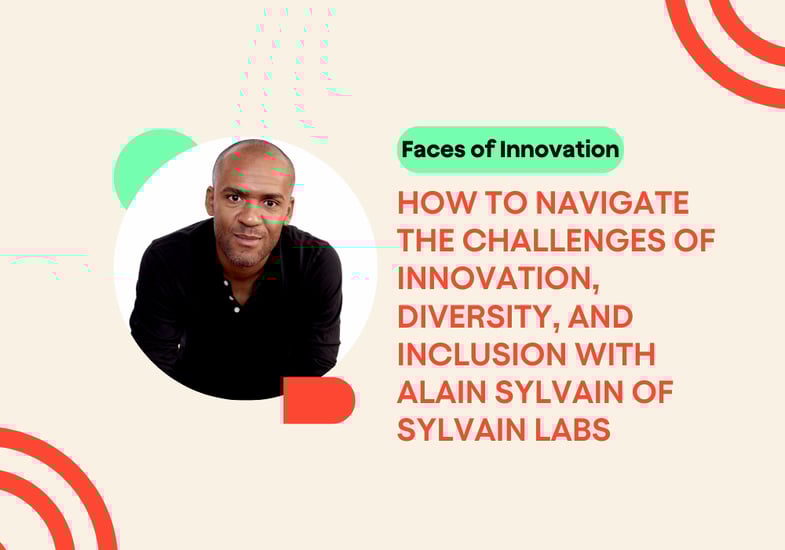 Faces of Innovation

HOW TO NAVIGATE THE CHALLENGES OF INNOVATION, DIVERSITY, AND INCLUSION WITH ALAIN SYLVAIN OF SYLVAIN LABS